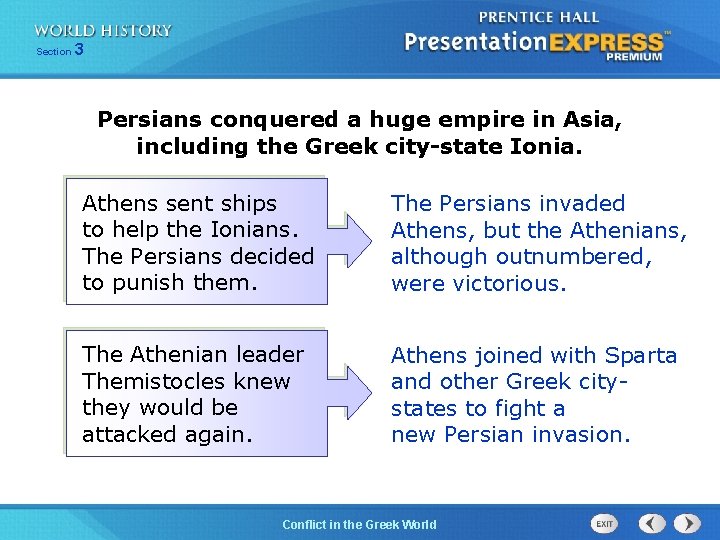 WORLD HISTORY
Section 3

PRENTICE HALL
PresentationEXPRESS™
PREMIUM

Persians conquered a huge empire in Asia, including the Greek city-state Ionia.

Athens sent ships to help the Ionians. The Persians decided to punish them.

The Persians invaded Athens, but the Athenians, although outnumbered, were victorious.

The Athenian leader Themistocles knew they would be attacked again.

Athens joined with Sparta and other Greek city-states to fight a new Persian invasion.

Conflict in the Greek World

EXIT